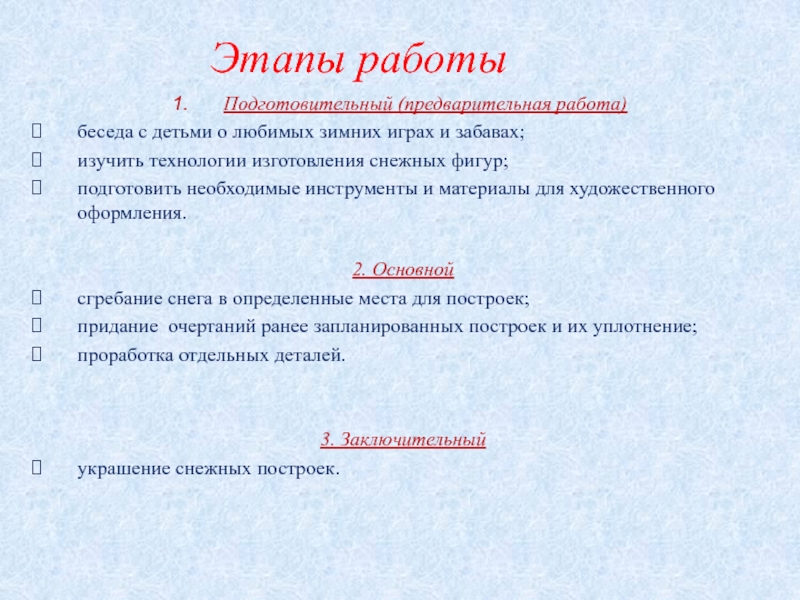 Этапы работы

1. Подготовительный (предварительная работа)

беседа с детьми о любимых зимних играх и забавах;

изучить технологии изготовления снежных фигур;

подготовить необходимые инструменты и материалы для художественного оформления.

2. Основной

сгребание снега в определенные места для построек;

придание очертаний ранее запланированных построек и их уплотнение;

проработка отдельных деталей.

3. Заключительный

украшение снежных построек.